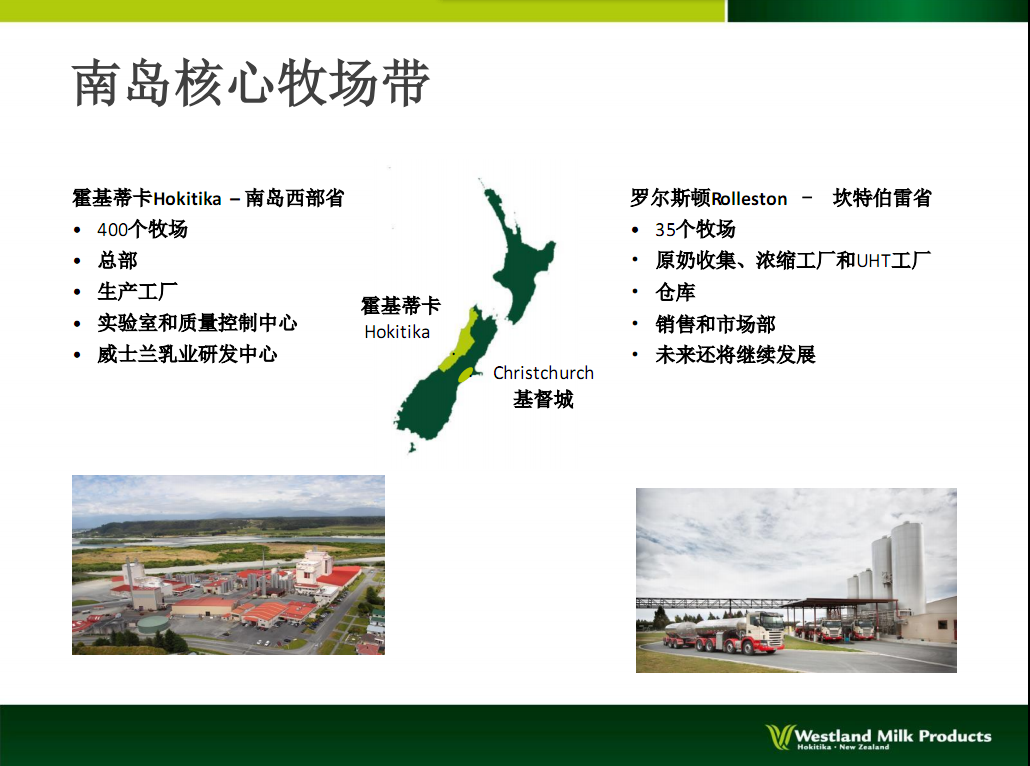 南岛核心牧场带

霍基蒂卡Hokitika – 南岛西部省
• 400个牧场
• 总部
• 生产工厂
• 实验室和质量控制中心
• 威士兰乳业研发中心

霍基蒂卡
Hokitika

Christchurch
基督城

罗尔斯顿Rolleston – 坎特伯雷省
• 35个牧场
• 原奶收集、浓缩工厂和UHT工厂
• 仓库
• 销售和市场部
• 未来还将继续发展

Westland Milk Products
Hokitika • New Zealand